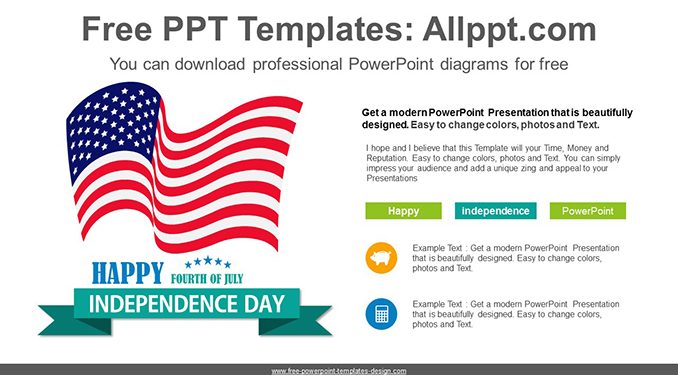 Free PPT Templates: Allppt.com

You can download professional PowerPoint diagrams for free

HAPPY FOURTH OF JULY

INDEPENDENCE DAY

Get a modern PowerPoint Presentation that is beautifully designed. Easy to change colors, photos and Text.

I hope and I believe that this Template will your Time, Money and Reputation. Easy to change colors, photos and Text. You can simply impress your audience and add a unique zing and appeal to your Presentations

Happy

Independence

PowerPoint

Example Text : Get a modern PowerPoint Presentation that is beautifully designed. Easy to change colors, photos and Text.

Example Text : Get a modern PowerPoint Presentation that is beautifully designed. Easy to change colors, photos and Text.

www.free-powerpoint-templates-design.com